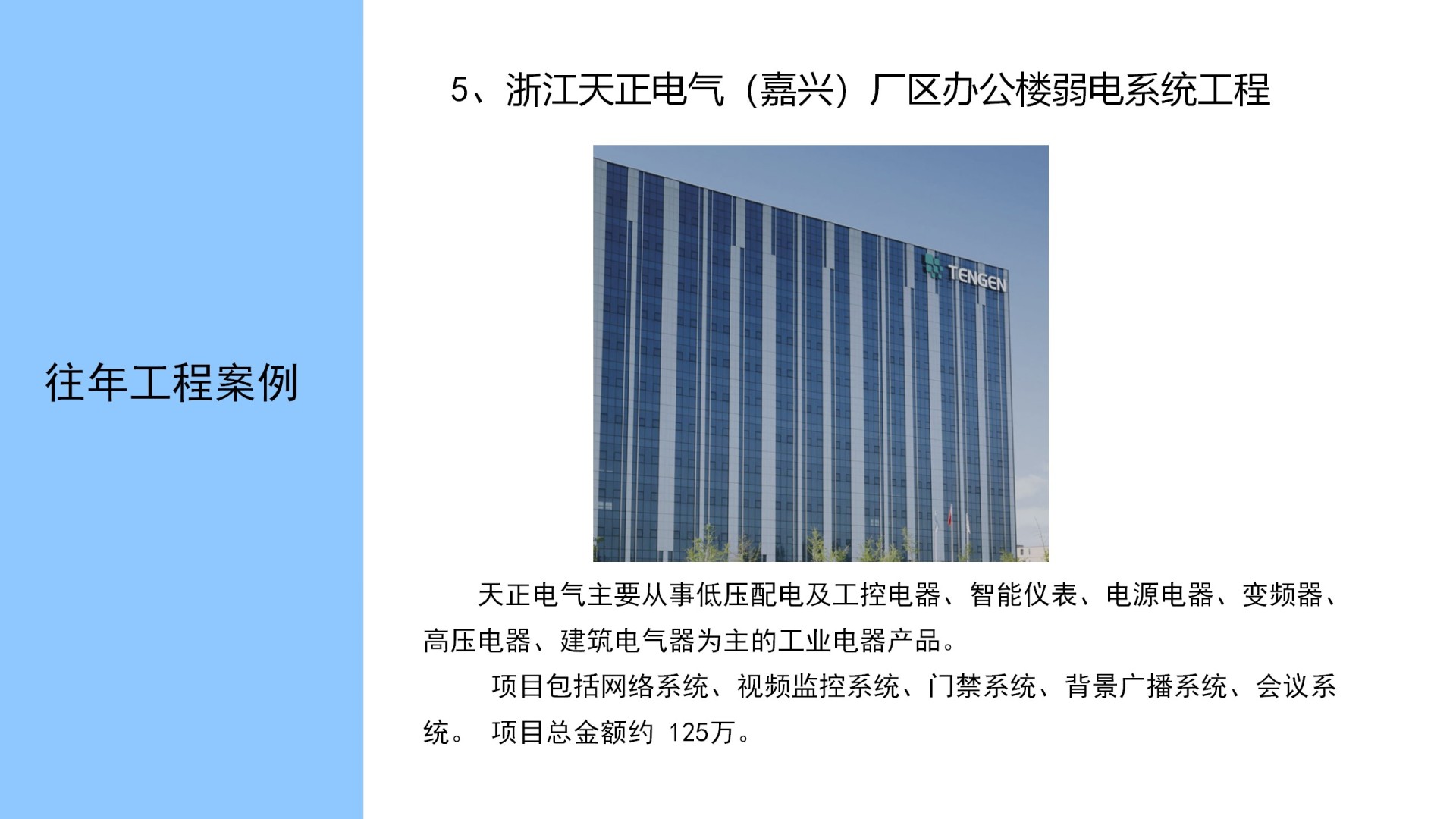 往年工程案例

5、浙江天正电气（嘉兴）厂区办公楼弱电系统工程

TENGEN

天正电气主要从事低压配电及工控电器、智能仪表、电源电器、变频器、高压电器、建筑电气器为主的工业电器产品。

项目包括网络系统、视频监控系统、门禁系统、背景广播系统、会议系统。 项目总金额约 125万。